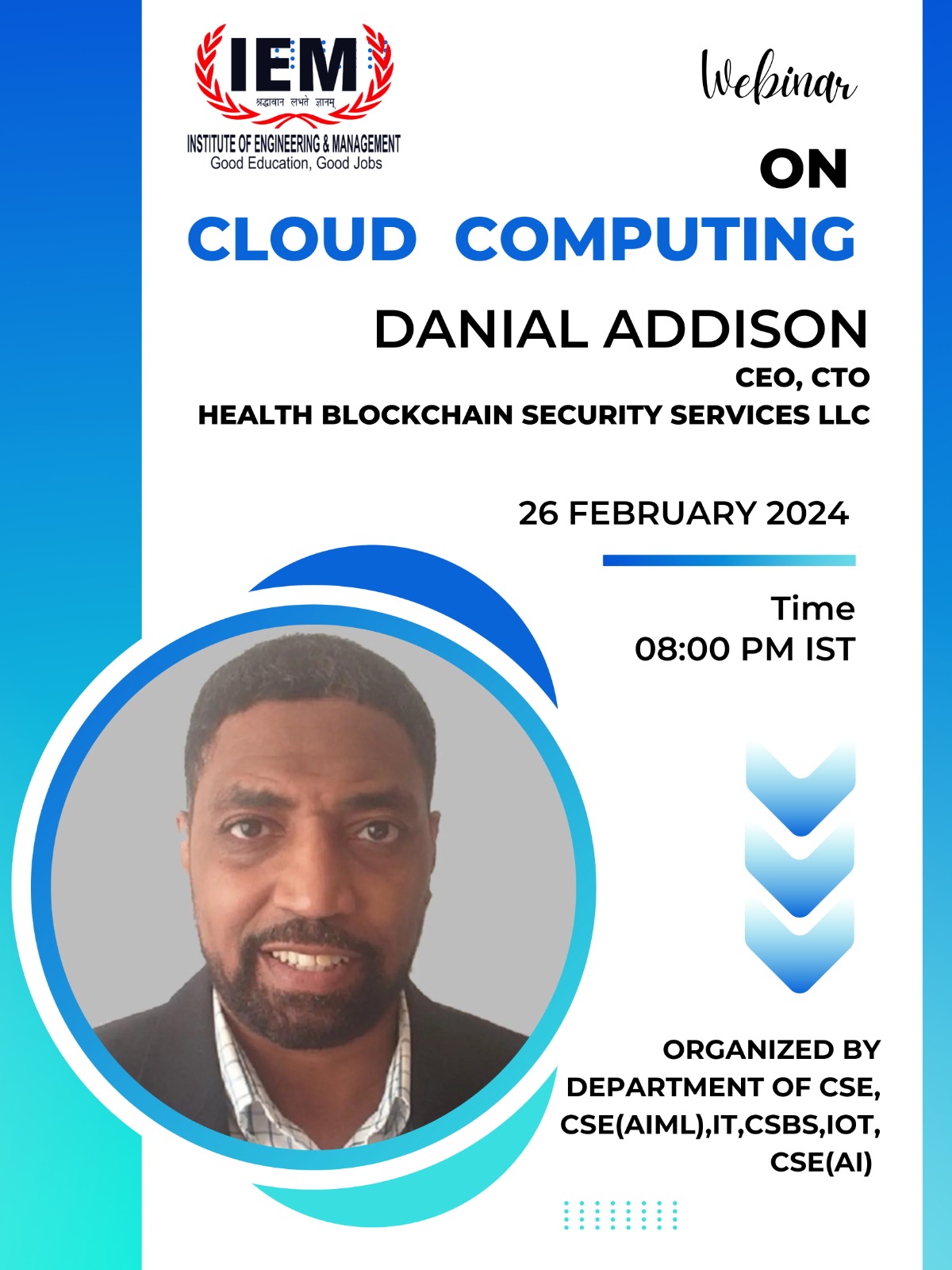 IEM
श्रद्धावान लभते ज्ञानम्
INSTITUTE OF ENGINEERING & MANAGEMENT
Good Education, Good Jobs

Webinar

ON

CLOUD COMPUTING

DANIAL ADDISON
CEO, CTO
HEALTH BLOCKCHAIN SECURITY SERVICES LLC

26 FEBRUARY 2024

Time
08:00 PM IST

ORGANIZED BY
DEPARTMENT OF CSE,
CSE(AIML),IT,CSBS,IOT,
CSE(AI)